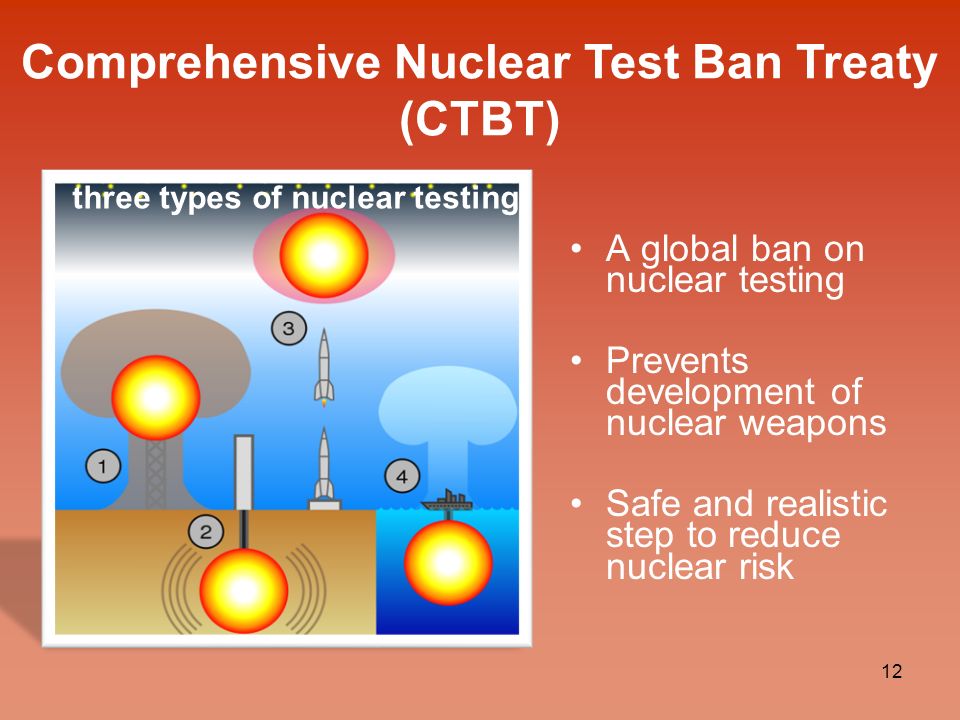 Comprehensive Nuclear Test Ban Treaty (CTBT)

three types of nuclear testing

3

1

4

2

• A global ban on nuclear testing

• Prevents development of nuclear weapons

• Safe and realistic step to reduce nuclear risk

12